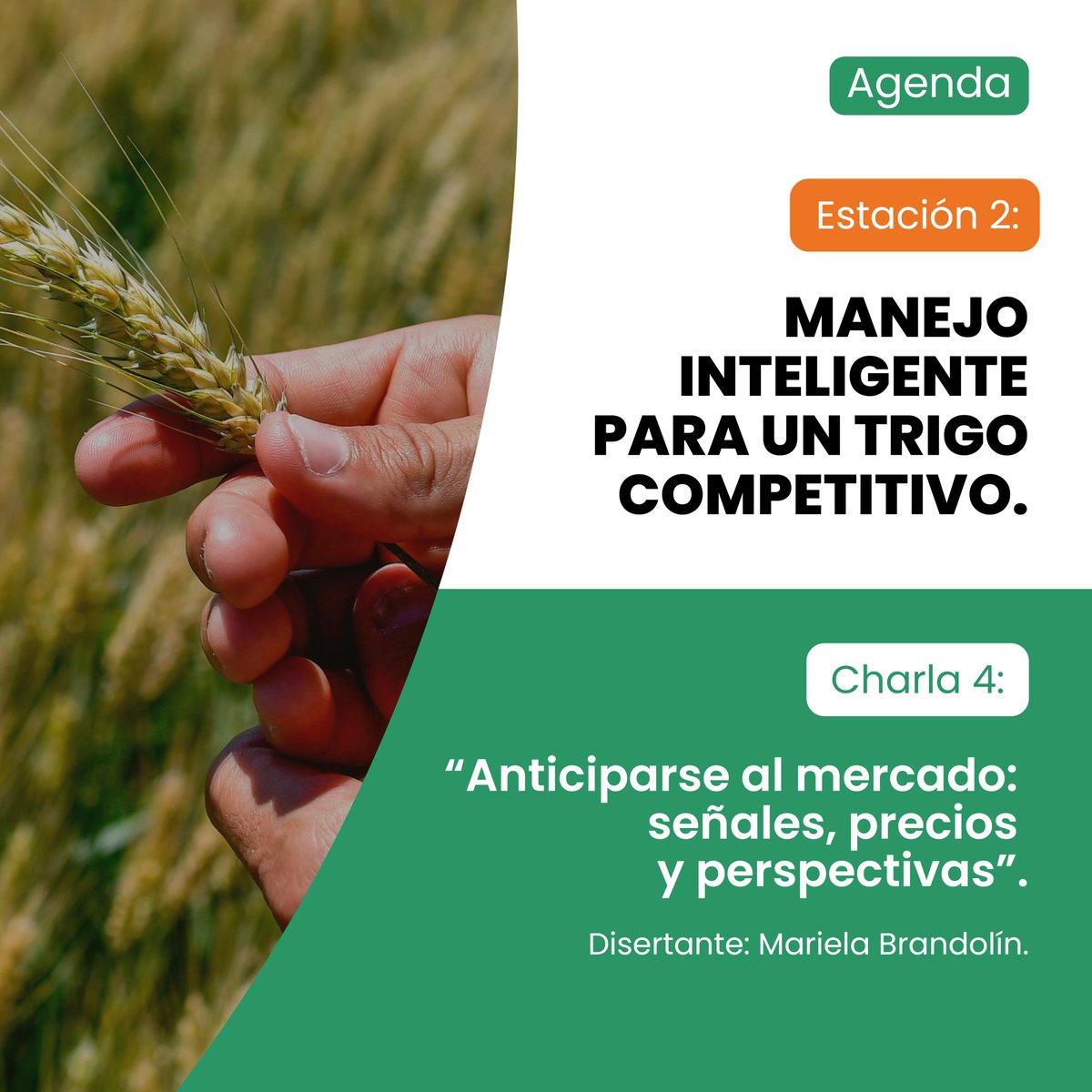 Agenda

Estación 2:

MANEJO INTELIGENTE PARA UN TRIGO COMPETITIVO.

Charla 4:

“Anticiparse al mercado: señales, precios y perspectivas”.

Disertante: Mariela Brandolín.